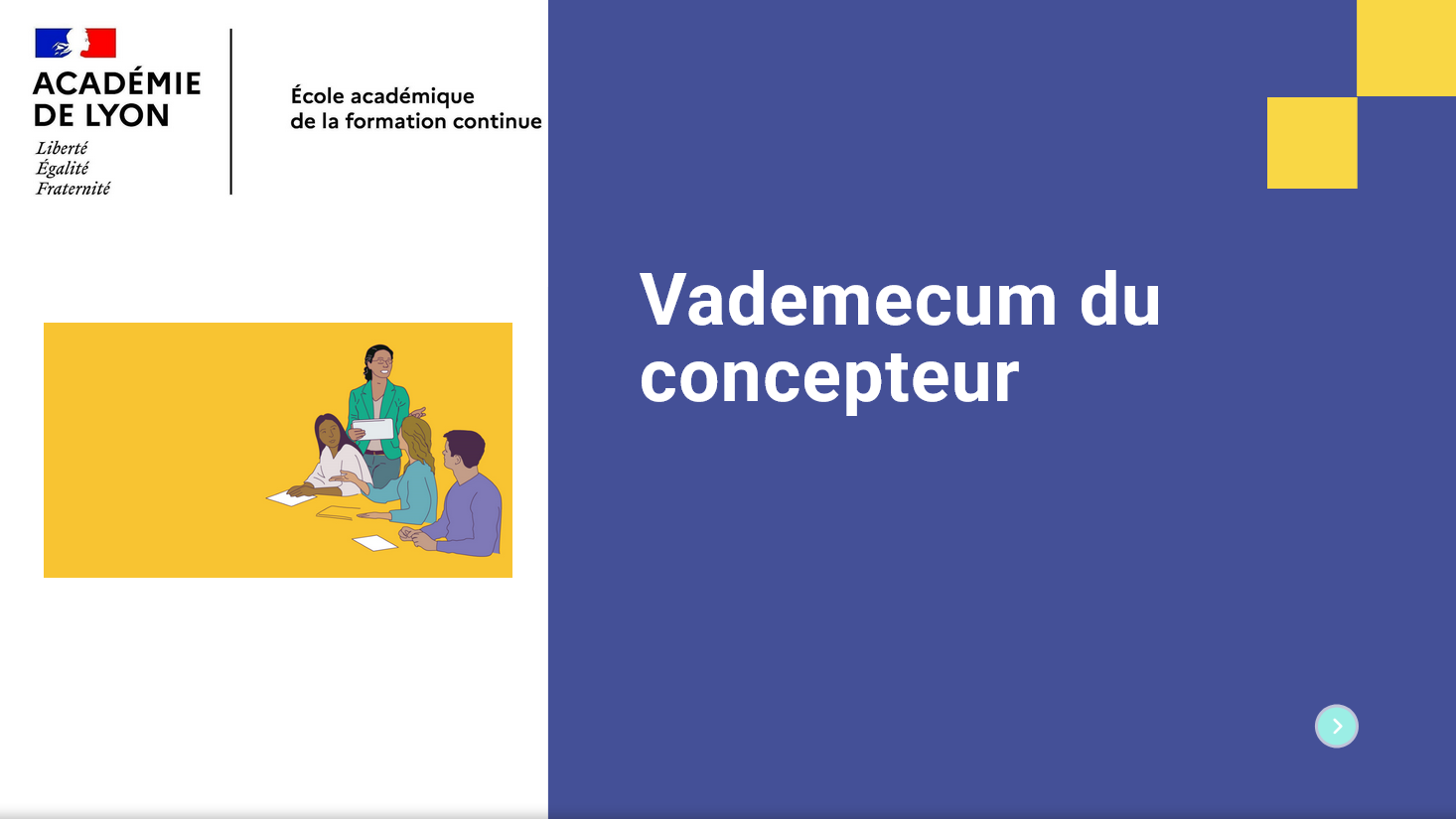 ACADÉMIE DE LYON
Liberté
Égalité
Fraternité

École académique de la formation continue

Vademecum du concepteur